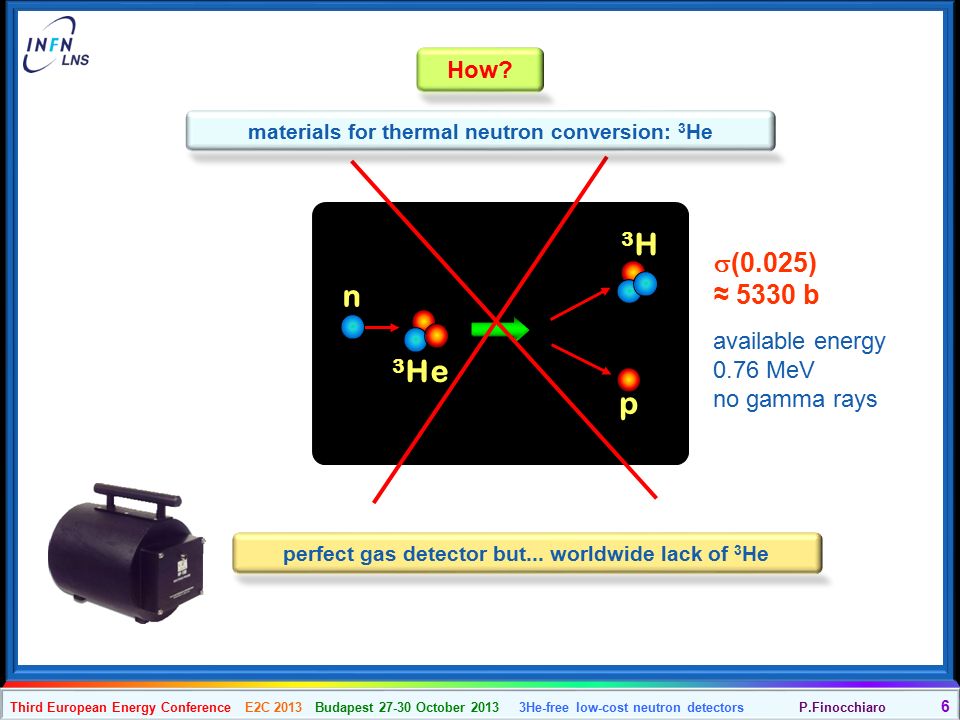 INFN
LNS

How?

materials for thermal neutron conversion: $^3$He

n

$^3$He

$^3$H

p

$\sigma$(0.025)
≈ 5330 b

available energy
0.76 MeV
no gamma rays

perfect gas detector but... worldwide lack of $^3$He

Third European Energy Conference E2C 2013 Budapest 27-30 October 2013 3He-free low-cost neutron detectors P.Finocchiaro 6